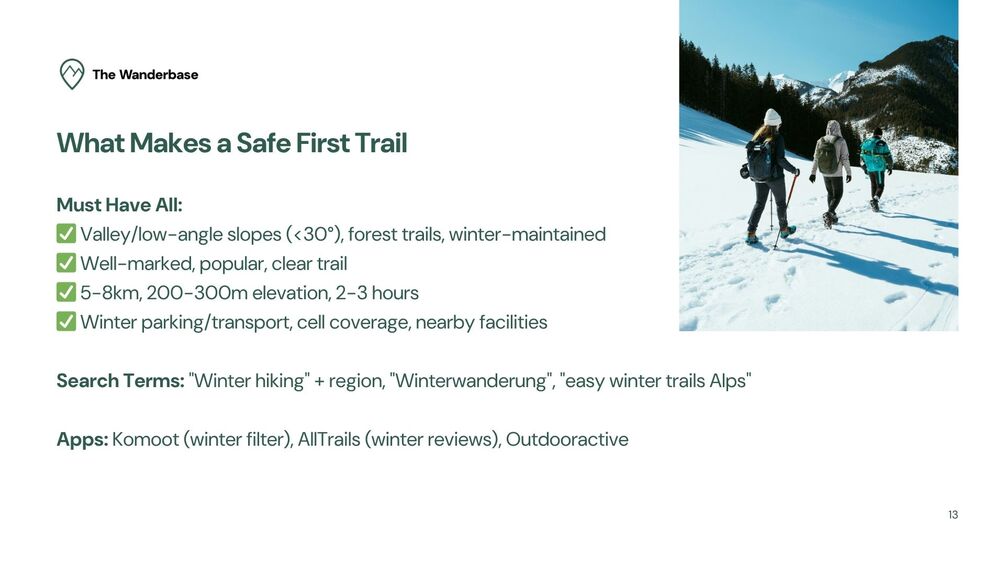 The Wanderbase

What Makes a Safe First Trail

Must Have All:
✅ Valley/low-angle slopes (<30°), forest trails, winter-maintained
✅ Well-marked, popular, clear trail
✅ 5-8km, 200-300m elevation, 2-3 hours
✅ Winter parking/transport, cell coverage, nearby facilities

Search Terms: "Winter hiking" + region, "Winterwanderung", "easy winter trails Alps"

Apps: Komoot (winter filter), AllTrails (winter reviews), Outdooractive

13